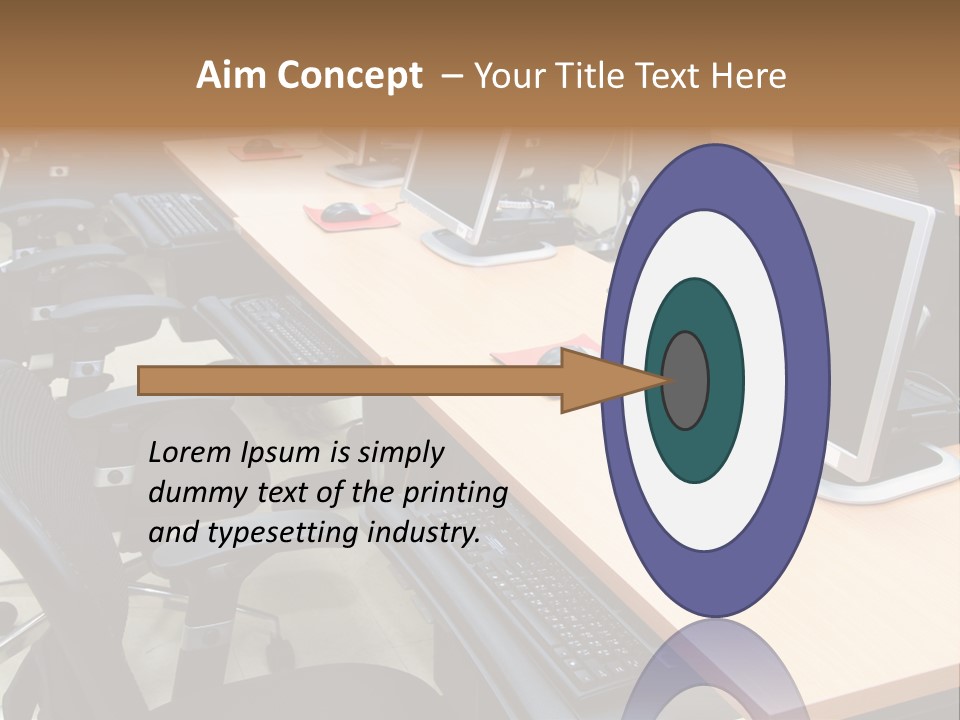 Aim Concept – Your Title Text Here

Lorem Ipsum is simply dummy text of the printing and typesetting industry.